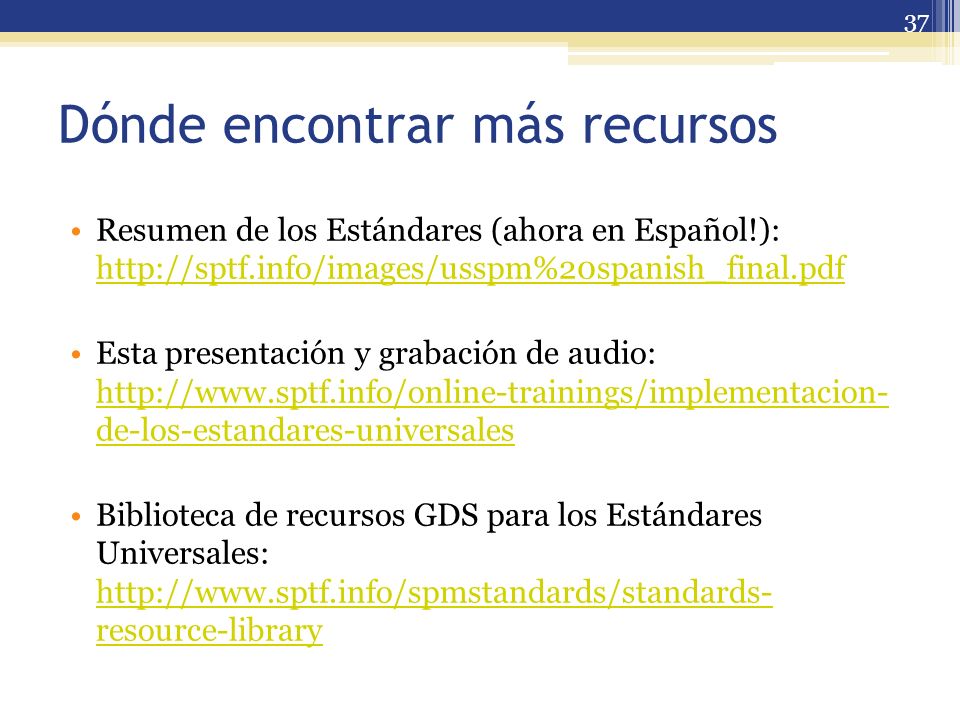 37

Dónde encontrar más recursos

• Resumen de los Estándares (ahora en Español!): http://sptf.info/images/usspm%20spanish_final.pdf

• Esta presentación y grabación de audio: http://www.sptf.info/online-trainings/implementacion-de-los-estandares-universales

• Biblioteca de recursos GDS para los Estándares Universales: http://www.sptf.info/spmstandards/standards-resource-library